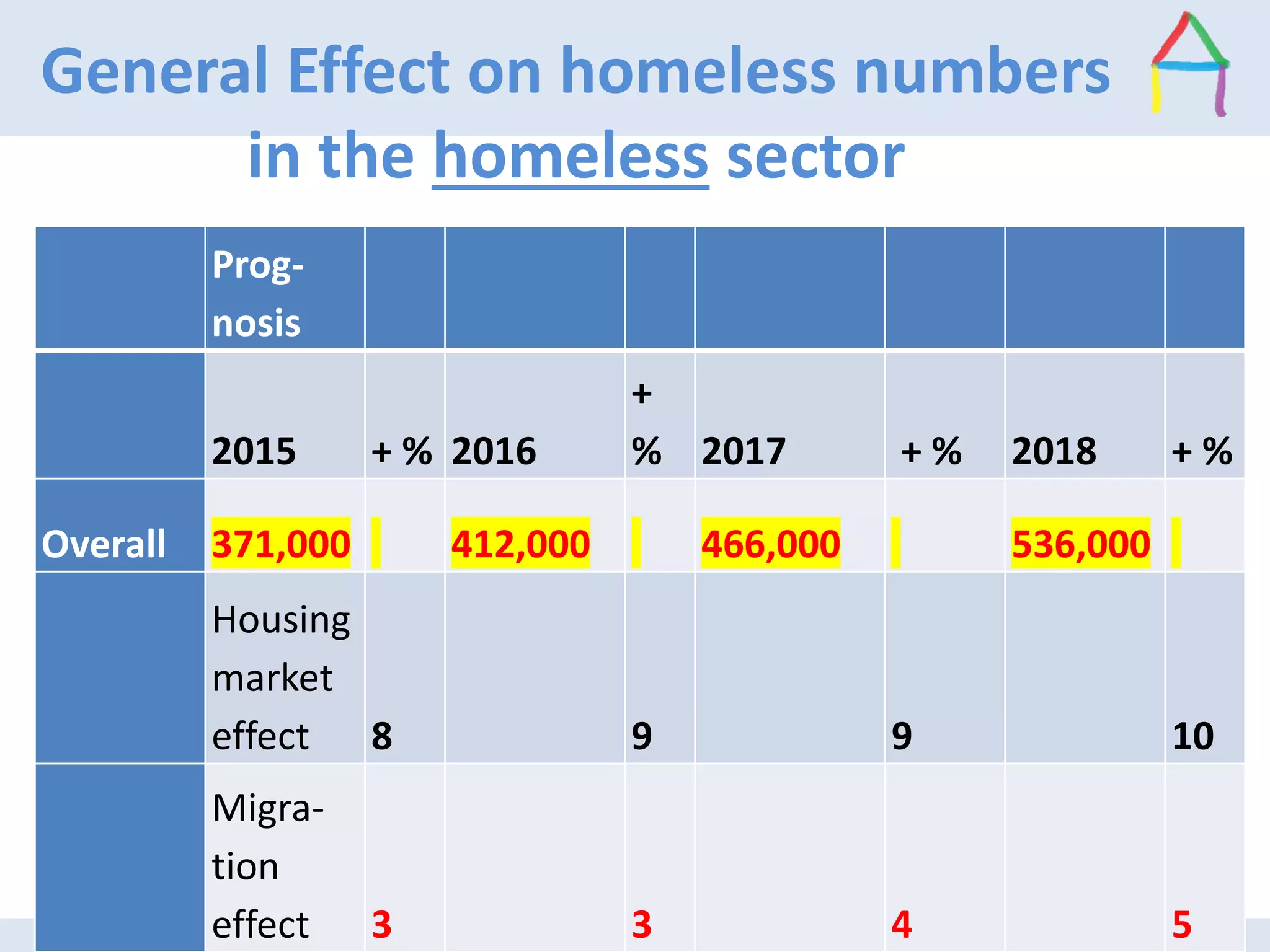 General Effect on homeless numbers in the homeless sector

| | Prognosis | | | | | | | |
|---|---|---|---|---|---|---|---|---|
| | 2015 | + % | 2016 | + % | 2017 | + % | 2018 | + % |
| Overall | 371,000 | | 412,000 | | 466,000 | | 536,000 | |
| | Housing market effect | 8 | | 9 | | 9 | | 10 |
| | Migration effect | 3 | | 3 | | 4 | | 5 |